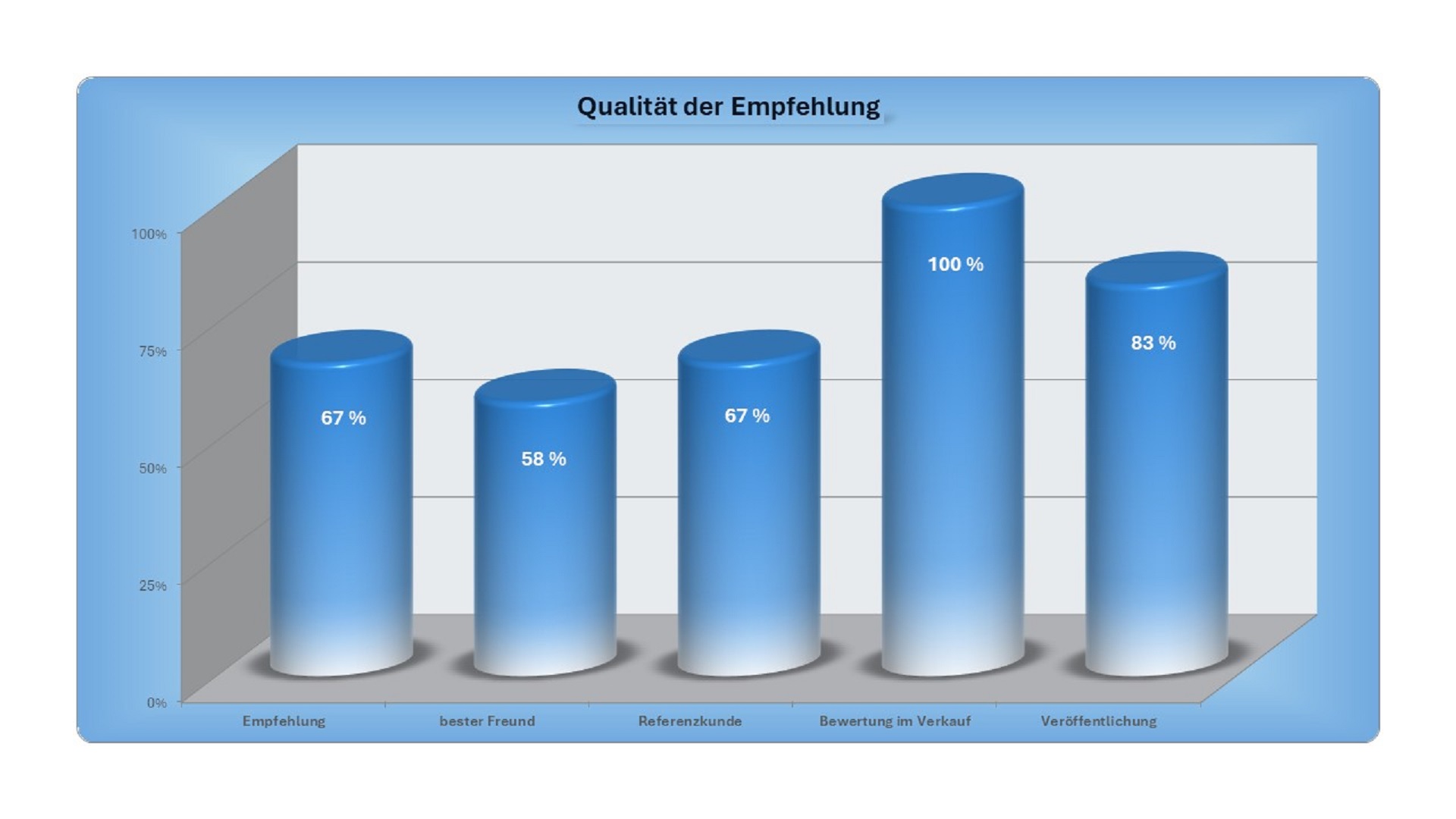 Qualität der Empfehlung

100%
75%
50%
25%
0%

67 %
58 %
67 %
100 %
83 %

Empfehlung
bester Freund
Referenzkunde
Bewertung im Verkauf
Veröffentlichung